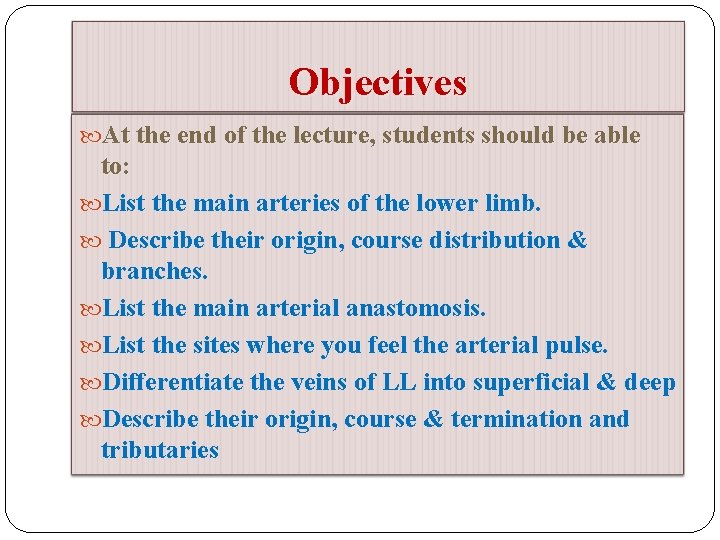 Objectives

At the end of the lecture, students should be able to:

List the main arteries of the lower limb.

Describe their origin, course distribution & branches.

List the main arterial anastomosis.

List the sites where you feel the arterial pulse.

Differentiate the veins of LL into superficial & deep

Describe their origin, course & termination and tributaries